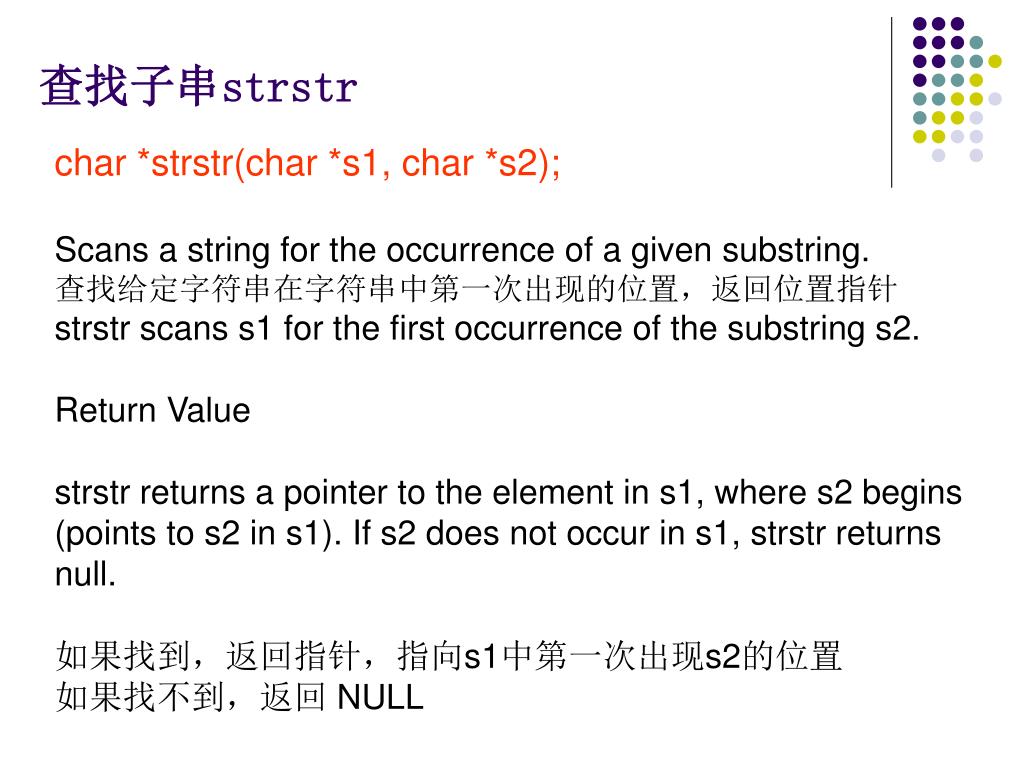 查找子串strstr

char *strstr(char *s1, char *s2);

Scans a string for the occurrence of a given substring.
查找给定字符串在字符串中第一次出现的位置，返回位置指针
strstr scans s1 for the first occurrence of the substring s2.

Return Value

strstr returns a pointer to the element in s1, where s2 begins (points to s2 in s1). If s2 does not occur in s1, strstr returns null.

如果找到，返回指针，指向s1中第一次出现s2的位置
如果找不到，返回 NULL